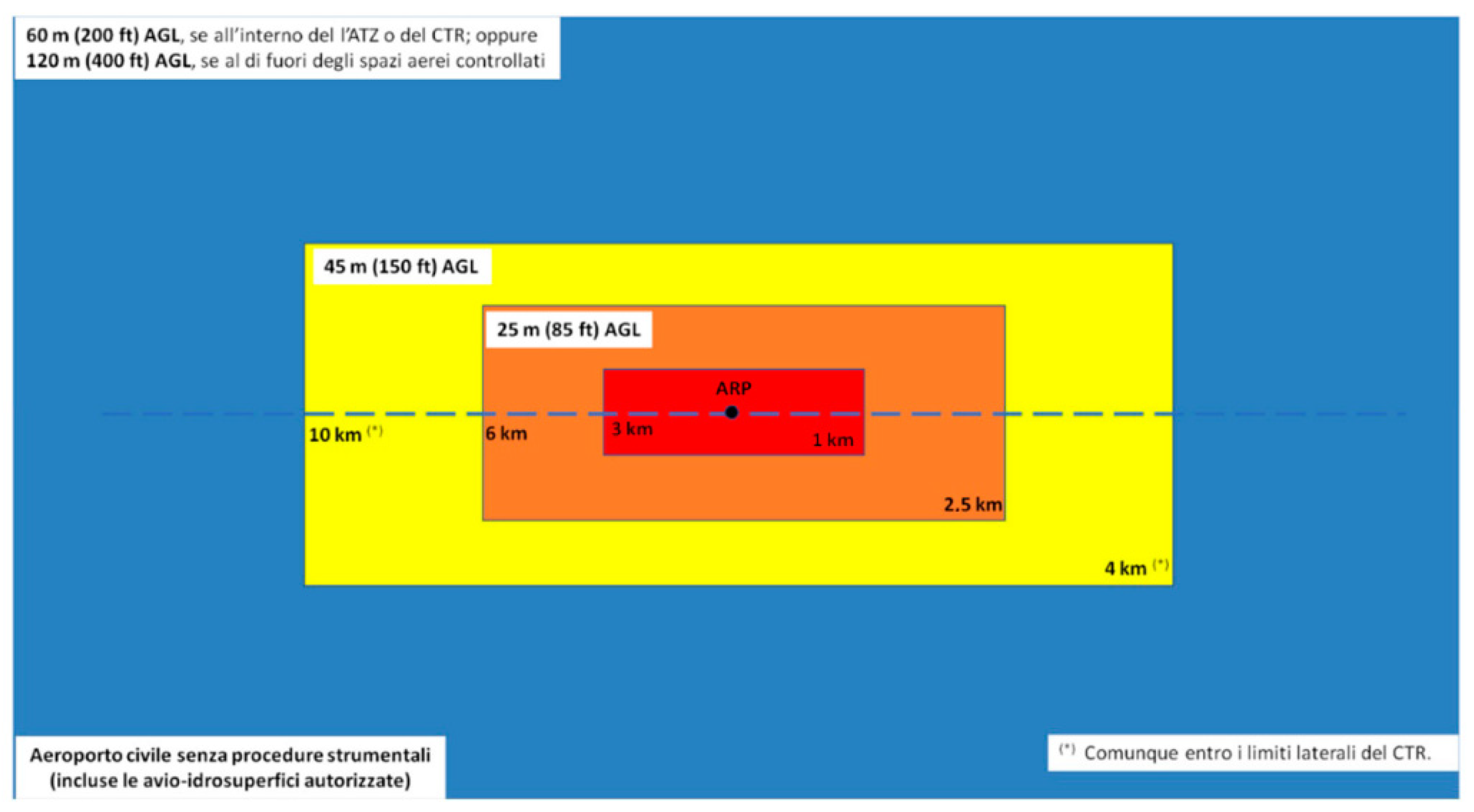 60 m (200 ft) AGL, se all'interno del l'ATZ o del CTR; oppure
120 m (400 ft) AGL, se al di fuori degli spazi aerei controllati

45 m (150 ft) AGL

25 m (85 ft) AGL

ARP

10 km $^{(*)}$

6 km

3 km

1 km

2.5 km

4 km $^{(*)}$

Aeroporto civile senza procedure strumentali
(incluse le avio-idrosuperfici autorizzate)

$^{(*)}$ Comunque entro i limiti laterali del CTR.